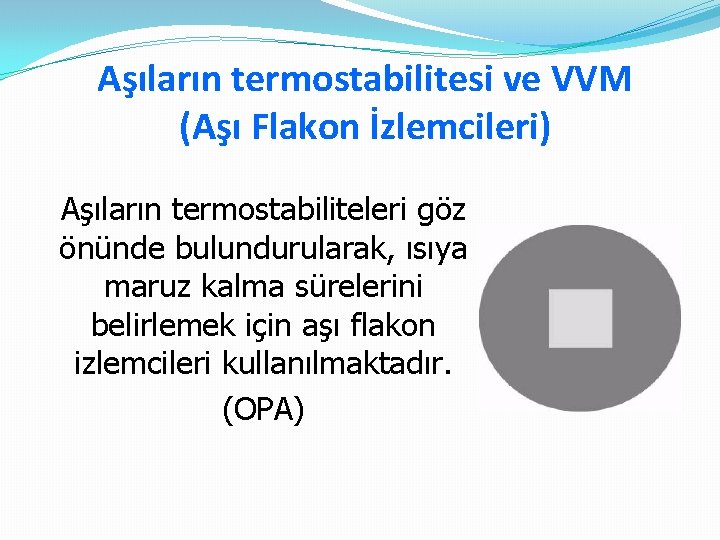 Aşıların termostabilitesi ve VVM (Aşı Flakon İzlemcileri)

Aşıların termostabiliteleri göz önünde bulundurularak, ısıya maruz kalma sürelerini belirlemek için aşı flakon izlemcileri kullanılmaktadır. (OPA)